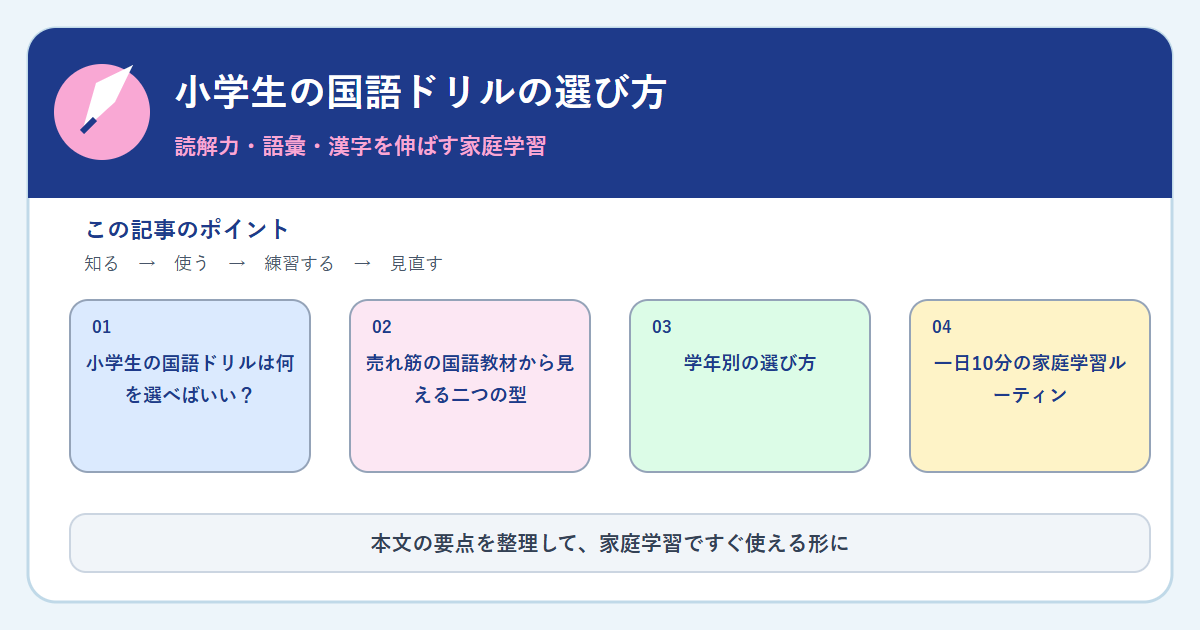 小学生の国語ドリルの選び方

読解力・語彙・漢字を伸ばす家庭学習

この記事のポイント

知る → 使う → 練習する → 見直す

01
小学生の国語ドリルは何を選べばいい？

02
売れ筋の国語教材から見える二つの型

03
学年別の選び方

04
一日10分の家庭学習ルーティン

本文の要点を整理して、家庭学習ですぐ使える形に